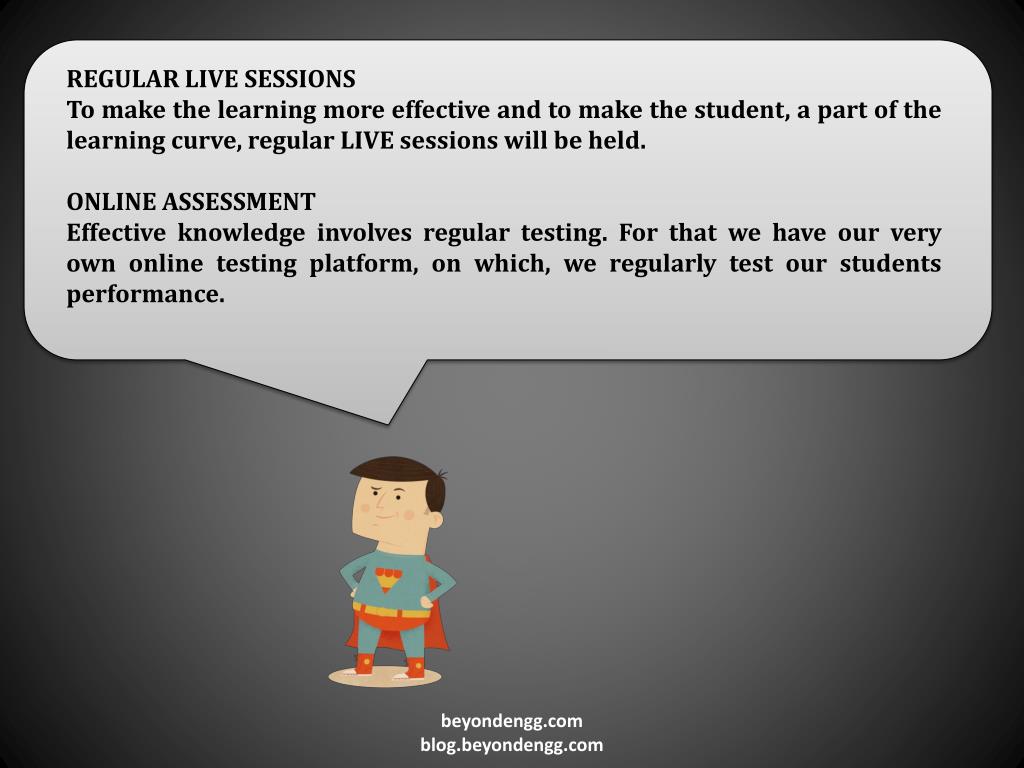 REGULAR LIVE SESSIONS
To make the learning more effective and to make the student, a part of the learning curve, regular LIVE sessions will be held.

ONLINE ASSESSMENT
Effective knowledge involves regular testing. For that we have our very own online testing platform, on which, we regularly test our students performance.

beyondengg.com
blog.beyondengg.com